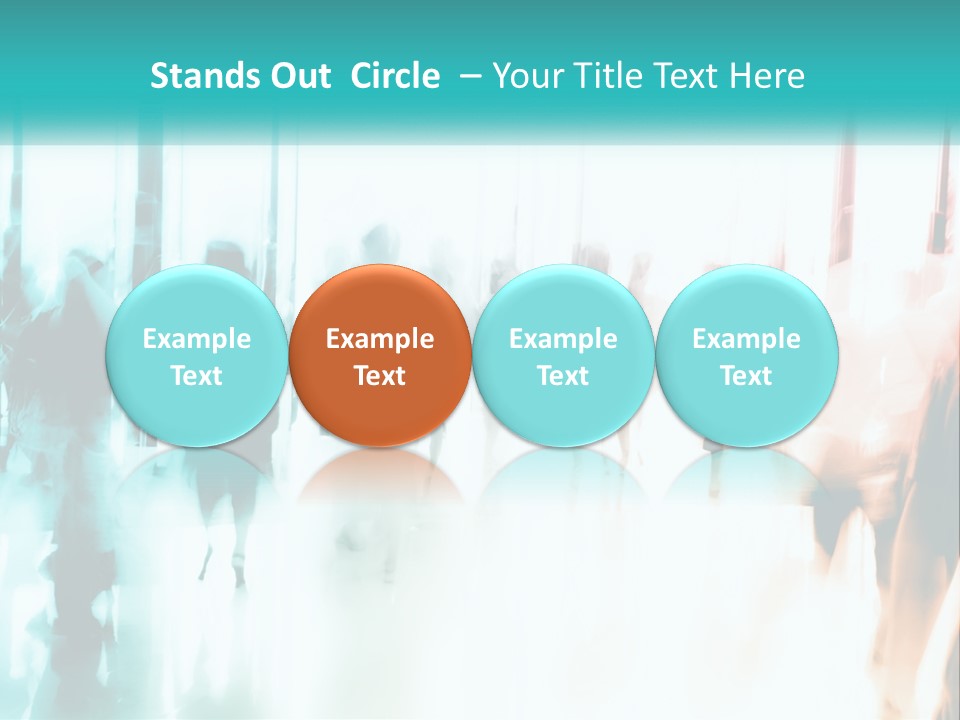 Stands Out Circle – Your Title Text Here

Example Text

Example Text

Example Text

Example Text